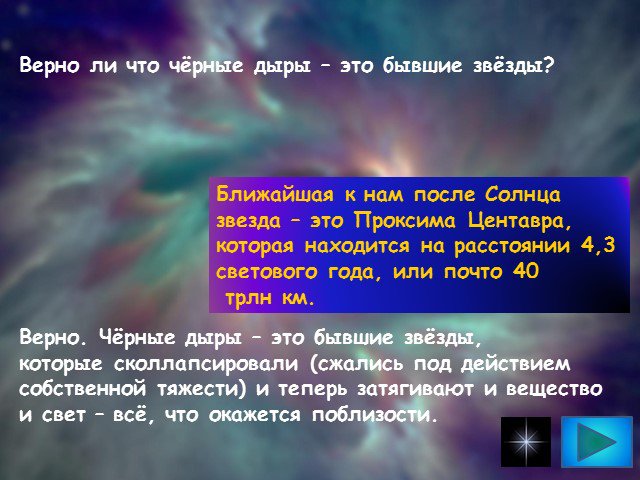 Верно ли что чёрные дыры – это бывшие звёзды?

Ближайшая к нам после Солнца звезда – это Проксима Центавра, которая находится на расстоянии 4,3 светового года, или почто 40 трлн км.

Верно. Чёрные дыры – это бывшие звёзды, которые сколлапсировали (сжались под действием собственной тяжести) и теперь затягивают и вещество и свет – всё, что окажется поблизости.